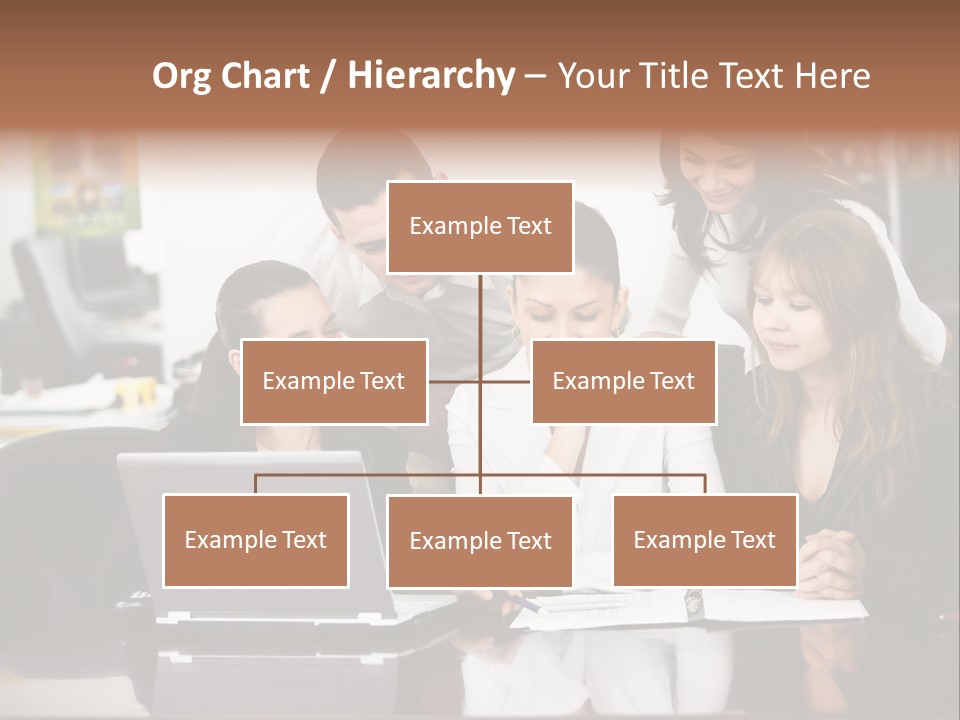 Org Chart / Hierarchy – Your Title Text Here

Example Text

Example Text

Example Text

Example Text

Example Text

Example Text